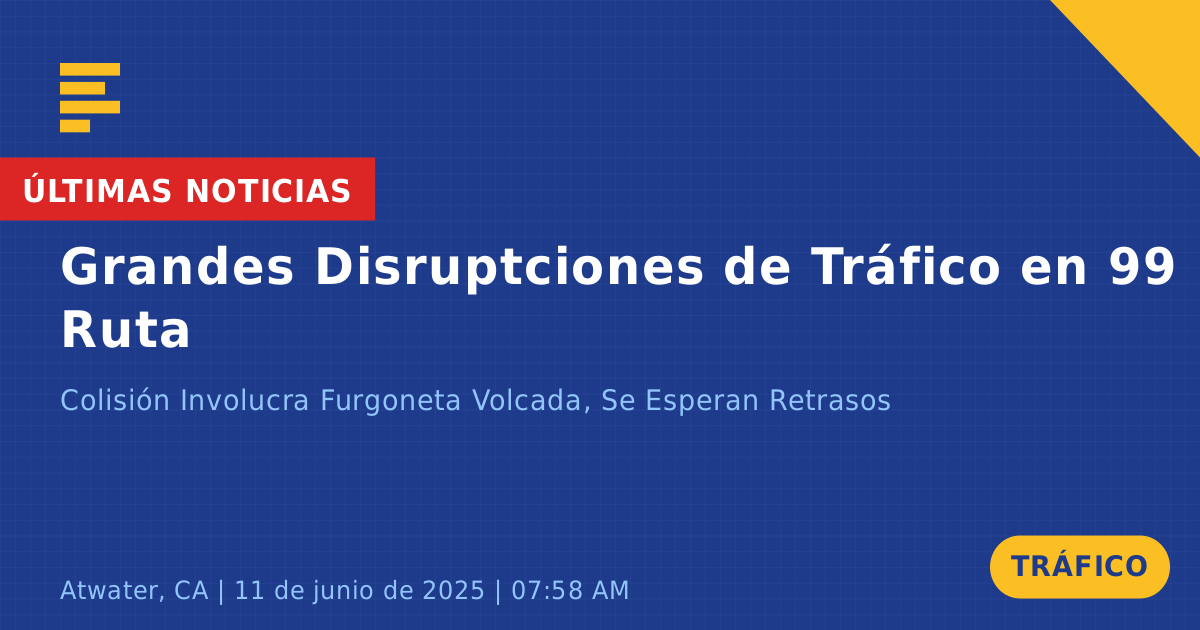 ÚLTIMAS NOTICIAS

Grandes Disruptciones de Tráfico en 99 Ruta

Colisión Involucra Furgoneta Volcada, Se Esperan Retrasos

Atwater, CA | 11 de junio de 2025 | 07:58 AM

TRÁFICO